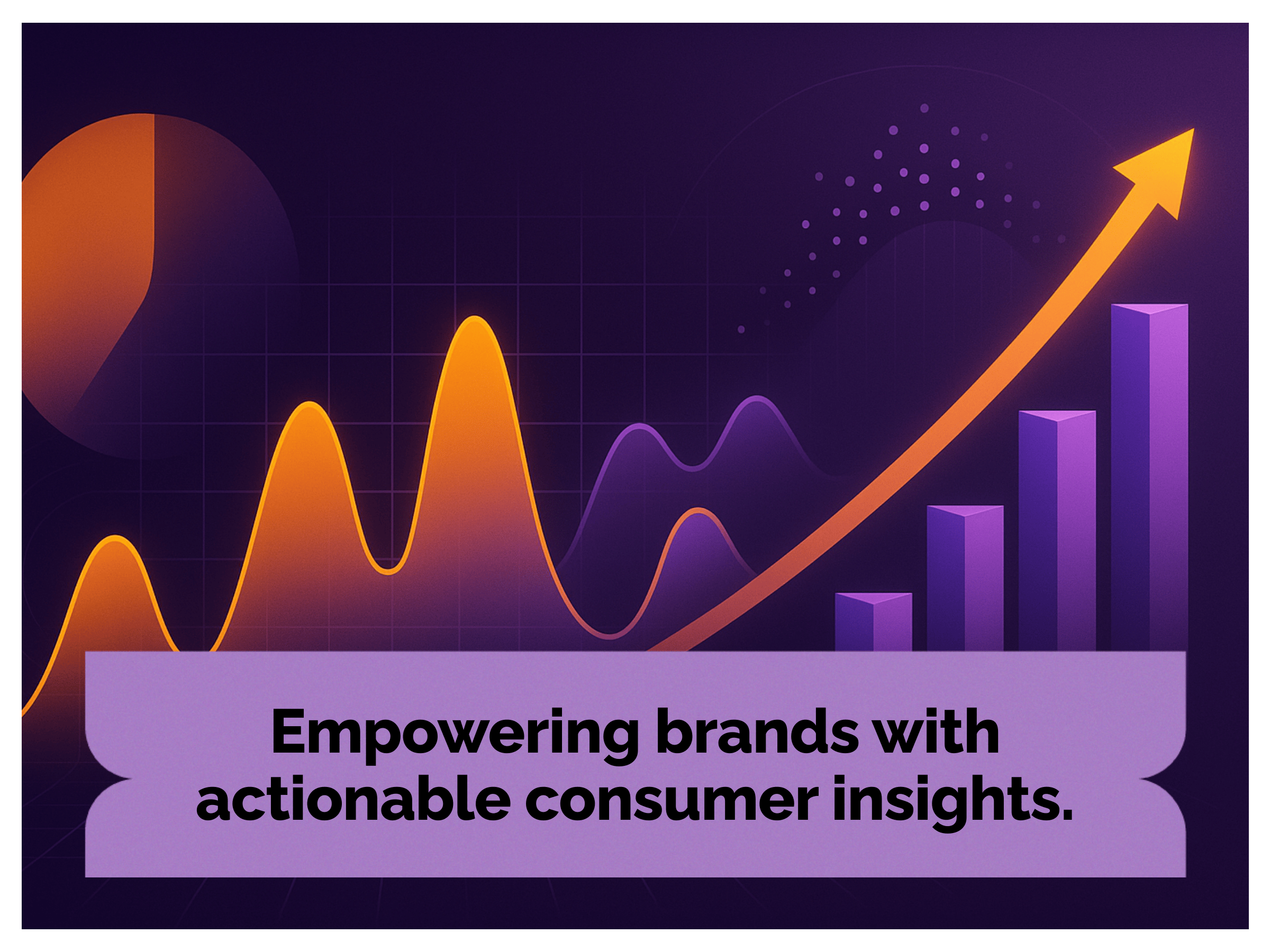 Empowering brands with actionable consumer insights.